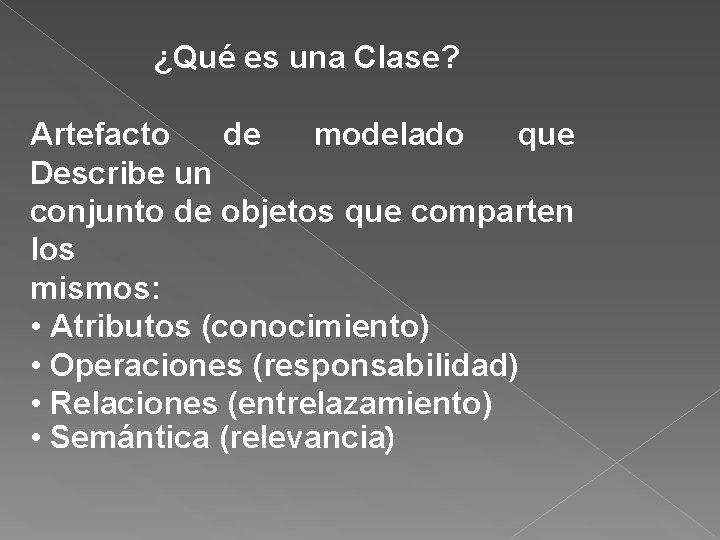 ¿Qué es una Clase?

Artefacto de modelado que Describe un conjunto de objetos que comparten los mismos:
• Atributos (conocimiento)
• Operaciones (responsabilidad)
• Relaciones (entrelazamiento)
• Semántica (relevancia)